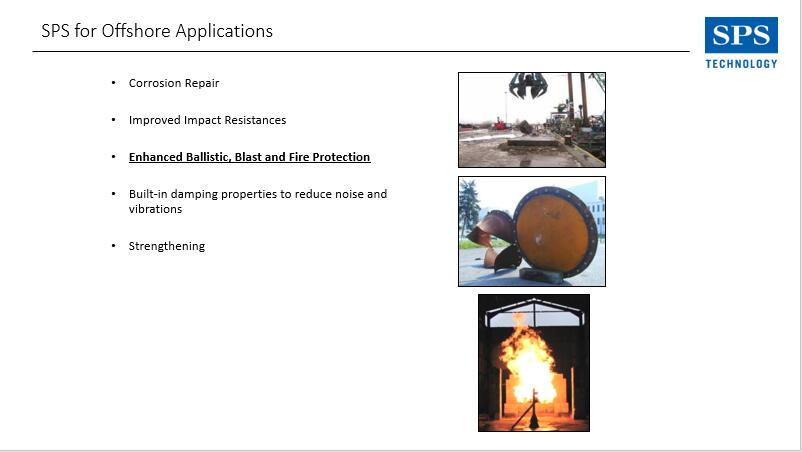 SPS for Offshore Applications

SPS
TECHNOLOGY

• Corrosion Repair

• Improved Impact Resistances

• Enhanced Ballistic, Blast and Fire Protection

• Built-in damping properties to reduce noise and vibrations

• Strengthening